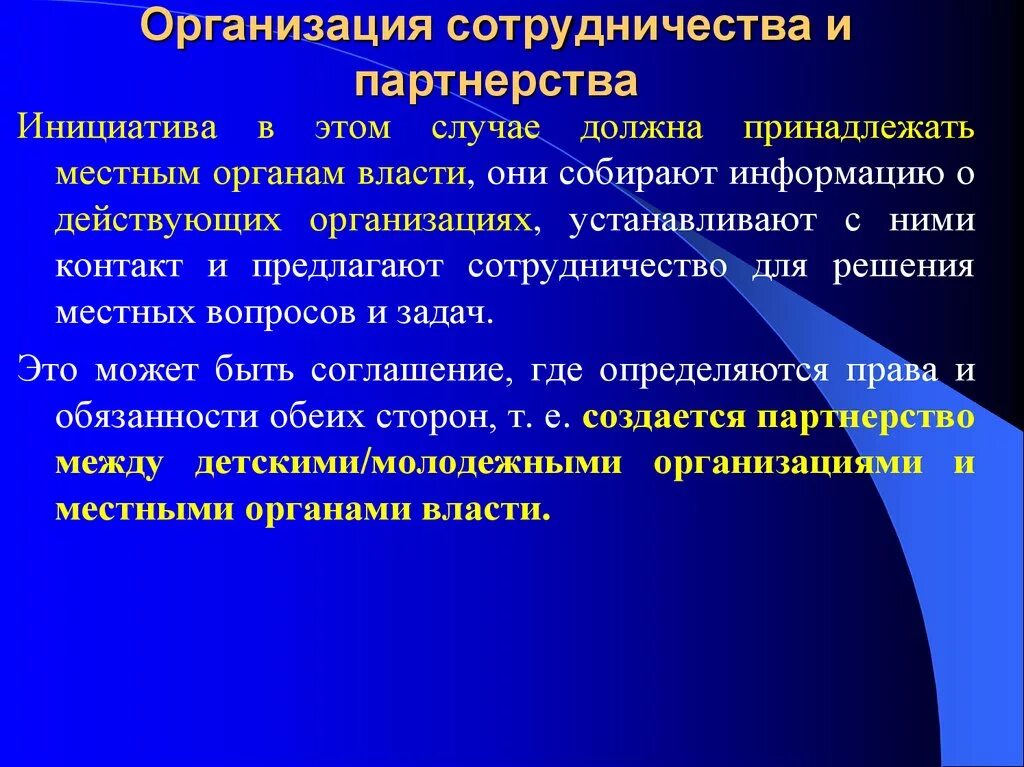 Организация сотрудничества и партнерства

Инициатива в этом случае должна принадлежать местным органам власти, они собирают информацию о действующих организациях, устанавливают с ними контакт и предлагают сотрудничество для решения местных вопросов и задач.

Это может быть соглашение, где определяются права и обязанности обеих сторон, т. е. создается партнерство между детскими/молодежными организациями и местными органами власти.